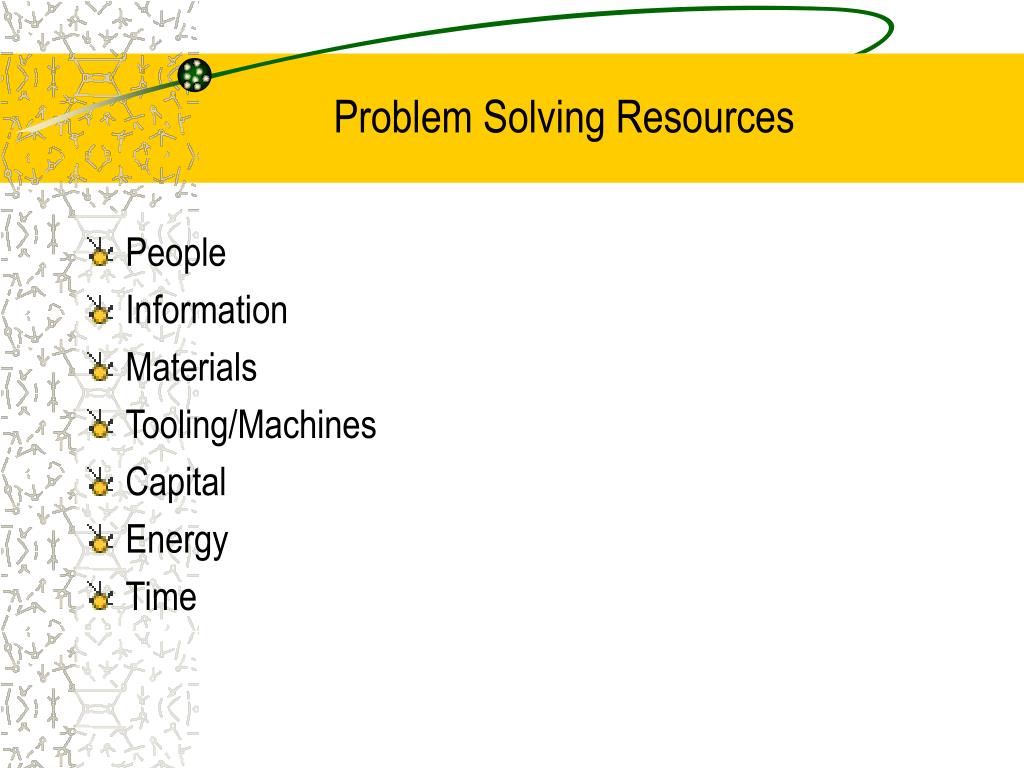 Problem Solving Resources

People
Information
Materials
Tooling/Machines
Capital
Energy
Time